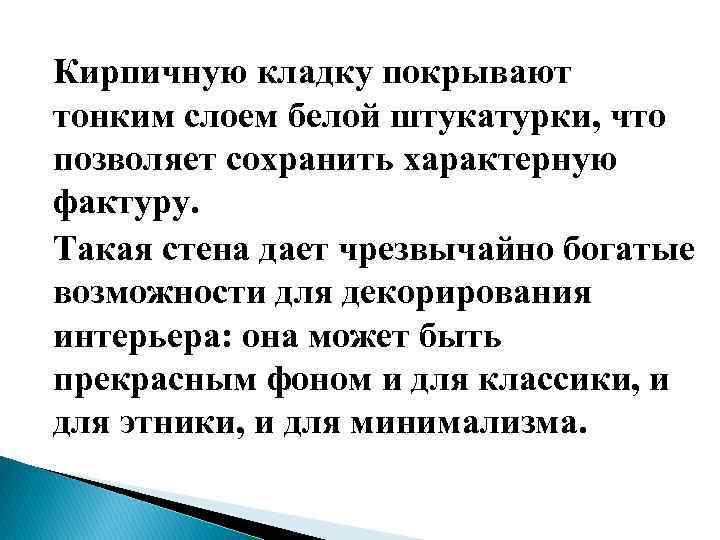 Кирпичную кладку покрывают тонким слоем белой штукатурки, что позволяет сохранить характерную фактуру.

Такая стена дает чрезвычайно богатые возможности для декорирования интерьера: она может быть прекрасным фоном и для классики, и для этники, и для минимализма.